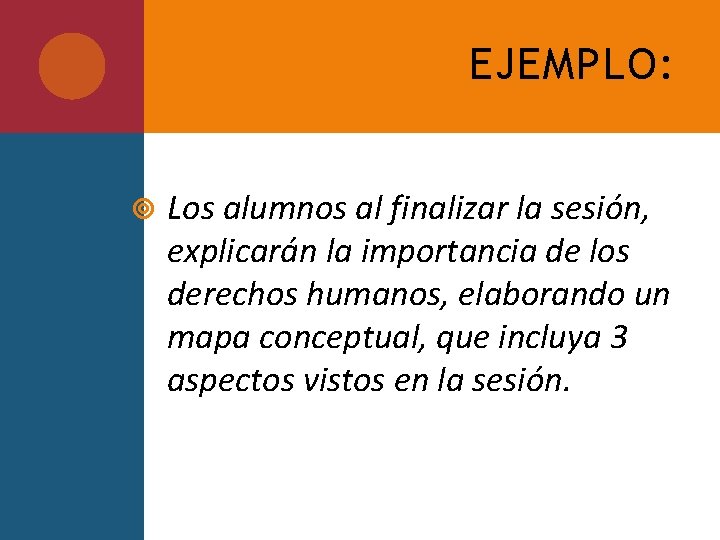 EJEMPLO:

Los alumnos al finalizar la sesión, explicarán la importancia de los derechos humanos, elaborando un mapa conceptual, que incluya 3 aspectos vistos en la sesión.